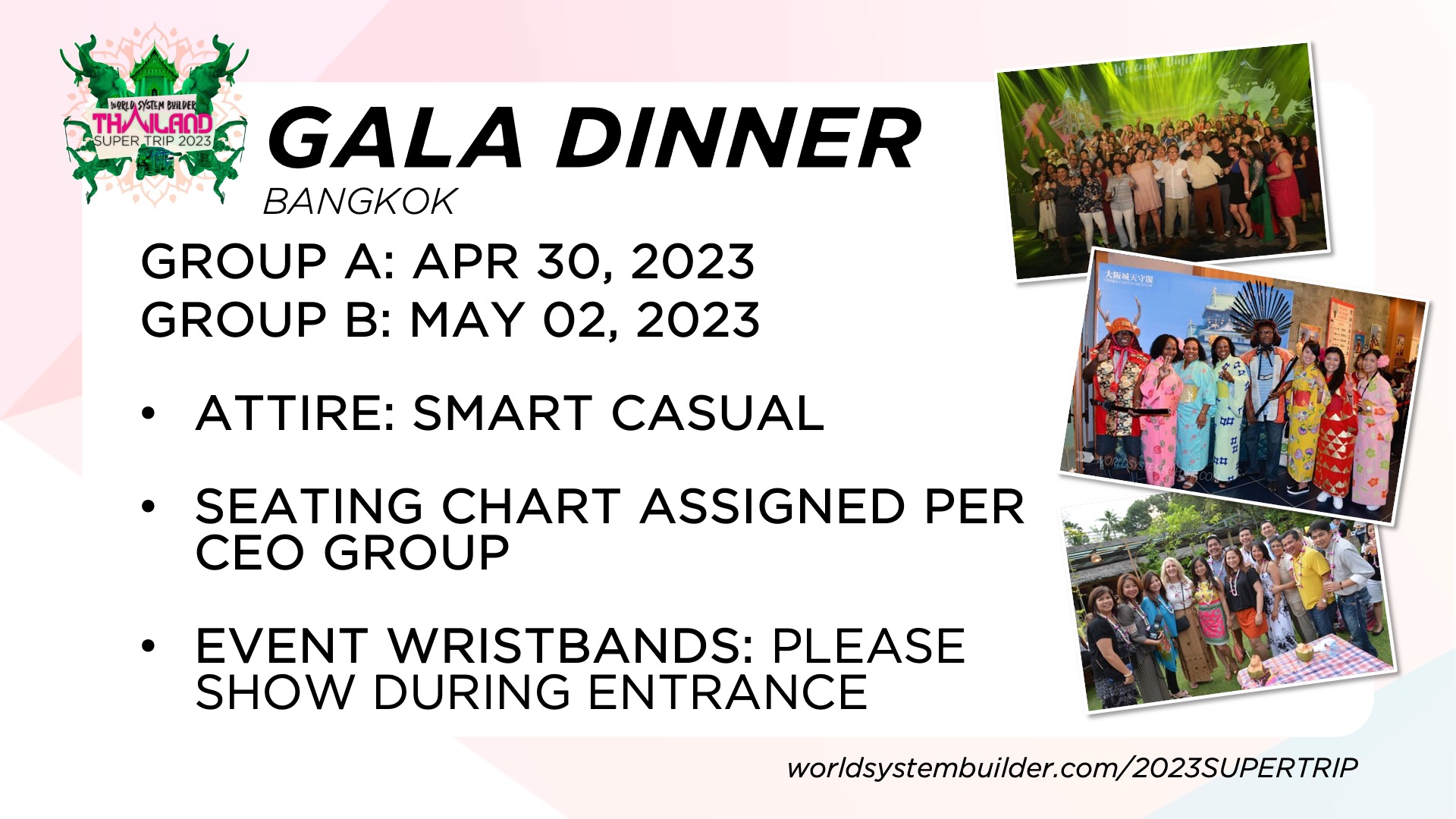 WORLD SYSTEM BUILDER
THAILAND
SUPER TRIP 2023

GALA DINNER
BANGKOK

GROUP A: APR 30, 2023
GROUP B: MAY 02, 2023

• ATTIRE: SMART CASUAL

• SEATING CHART ASSIGNED PER CEO GROUP

• EVENT WRISTBANDS: PLEASE SHOW DURING ENTRANCE

Welcome Dinner

大阪城天守閣

worldsystembuilder.com/2023SUPERTRIP